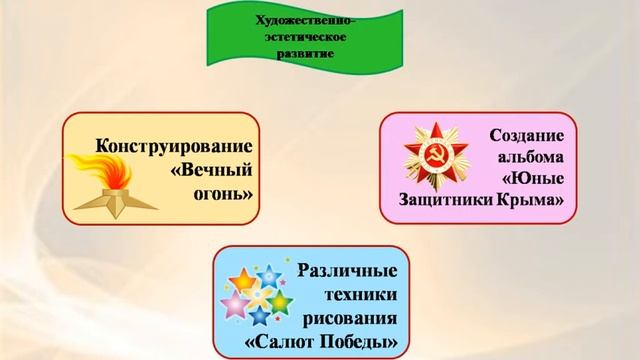 Художественно-эстетическое развитие

Конструирование «Вечный огонь»

Создание альбома «Юные Защитники Крыма»

Различные техники рисования «Салют Победы»